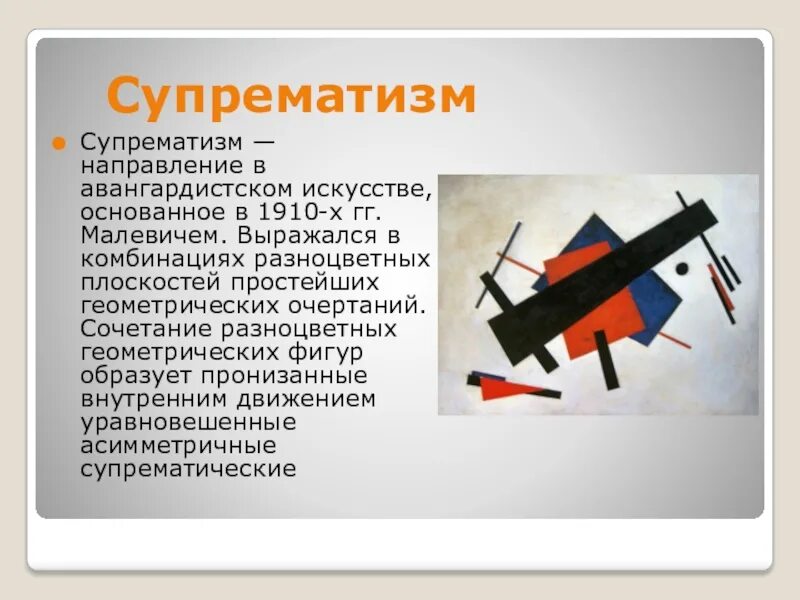 Супрематизм

Супрематизм — направление в авангардистском искусстве, основанное в 1910-х гг. Малевичем. Выражался в комбинациях разноцветных плоскостей простейших геометрических очертаний. Сочетание разноцветных геометрических фигур образует пронизанные внутренним движением уравновешенные асимметричные супрематические